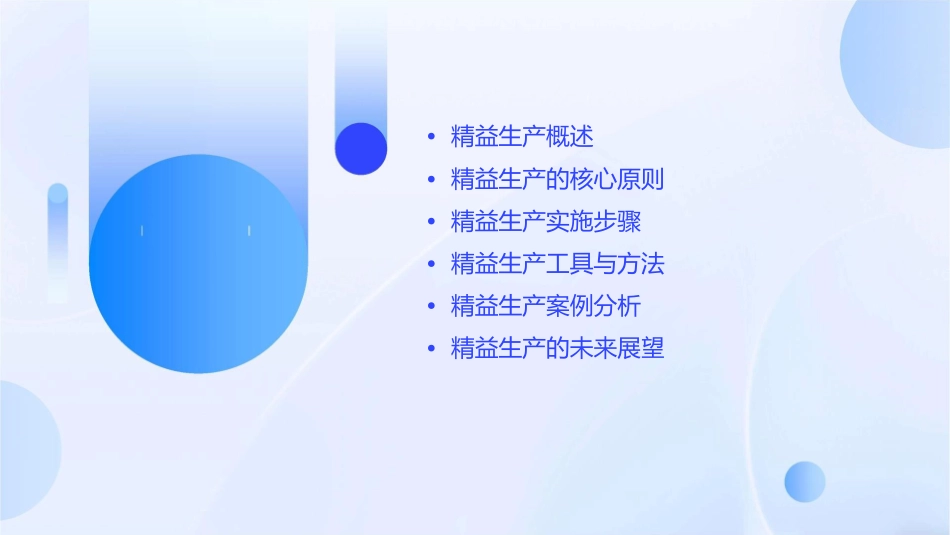 • 精益生产概述
• 精益生产的核心原则
• 精益生产实施步骤
• 精益生产工具与方法
• 精益生产案例分析
• 精益生产的未来展望